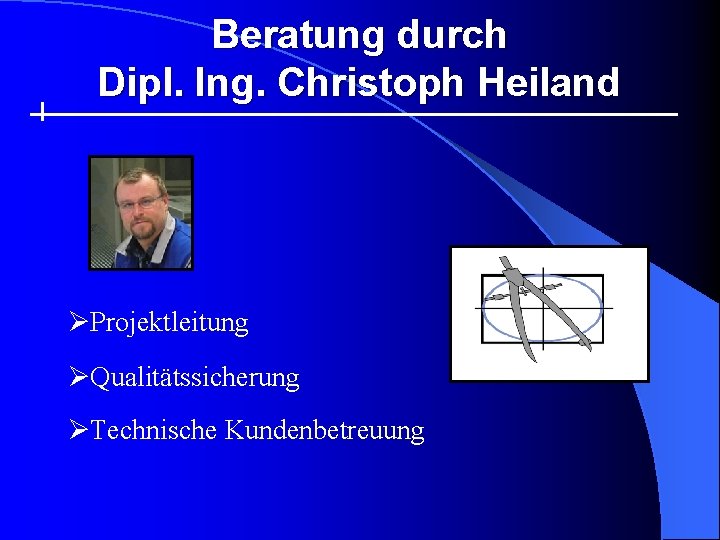 Beratung durch
Dipl. Ing. Christoph Heiland

➢Projektleitung

➢Qualitätssicherung

➢Technische Kundenbetreuung